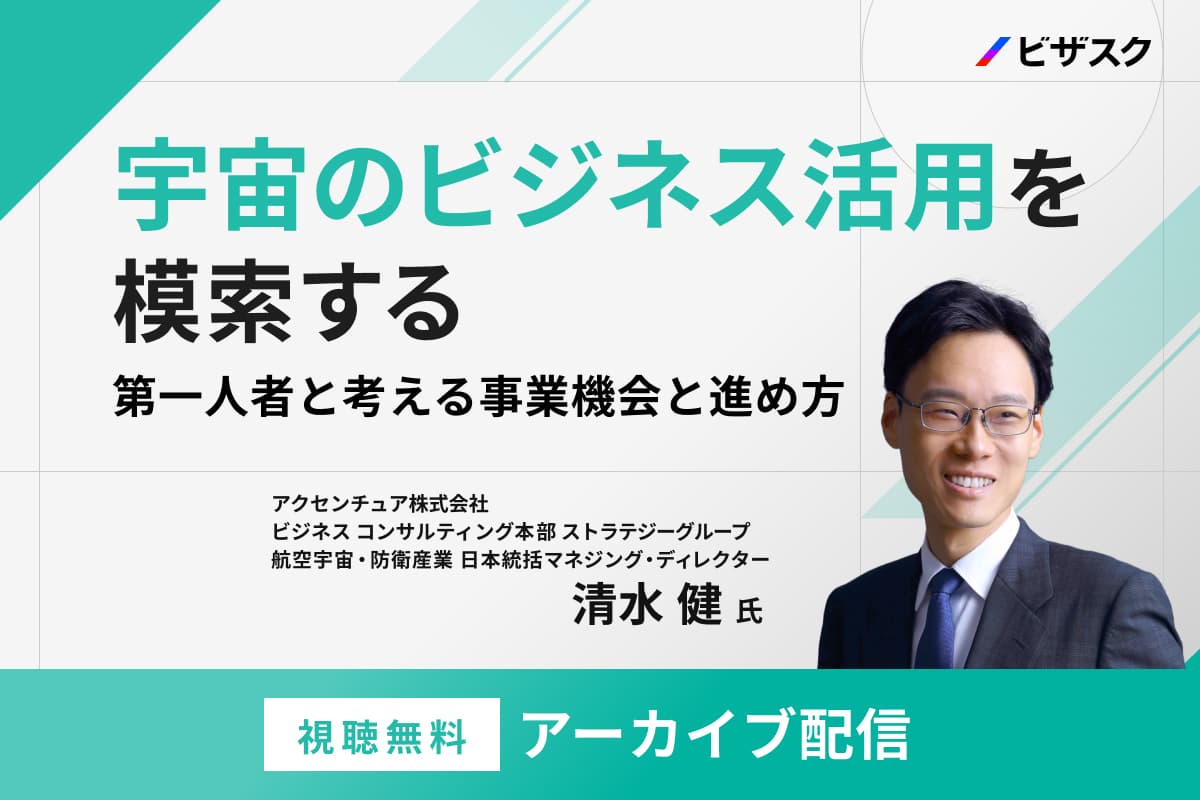 ビザスク

宇宙のビジネス活用を模索する

第一人者と考える事業機会と進め方

アクセンチュア株式会社
ビジネス コンサルティング本部 ストラテジーグループ
航空宇宙・防衛産業 日本統括マネジング・ディレクター
清水 健 氏

視聴無料 アーカイブ配信